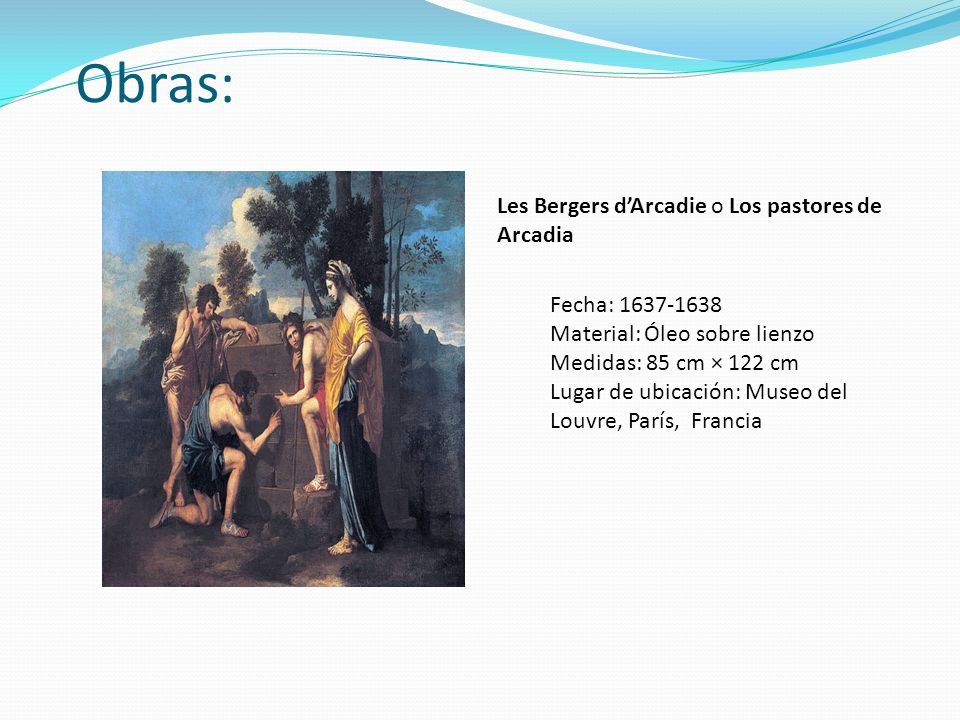 Obras:

Les Bergers d'Arcadie o Los pastores de Arcadia

Fecha: 1637-1638
Material: Óleo sobre lienzo
Medidas: 85 cm × 122 cm
Lugar de ubicación: Museo del Louvre, París,  Francia